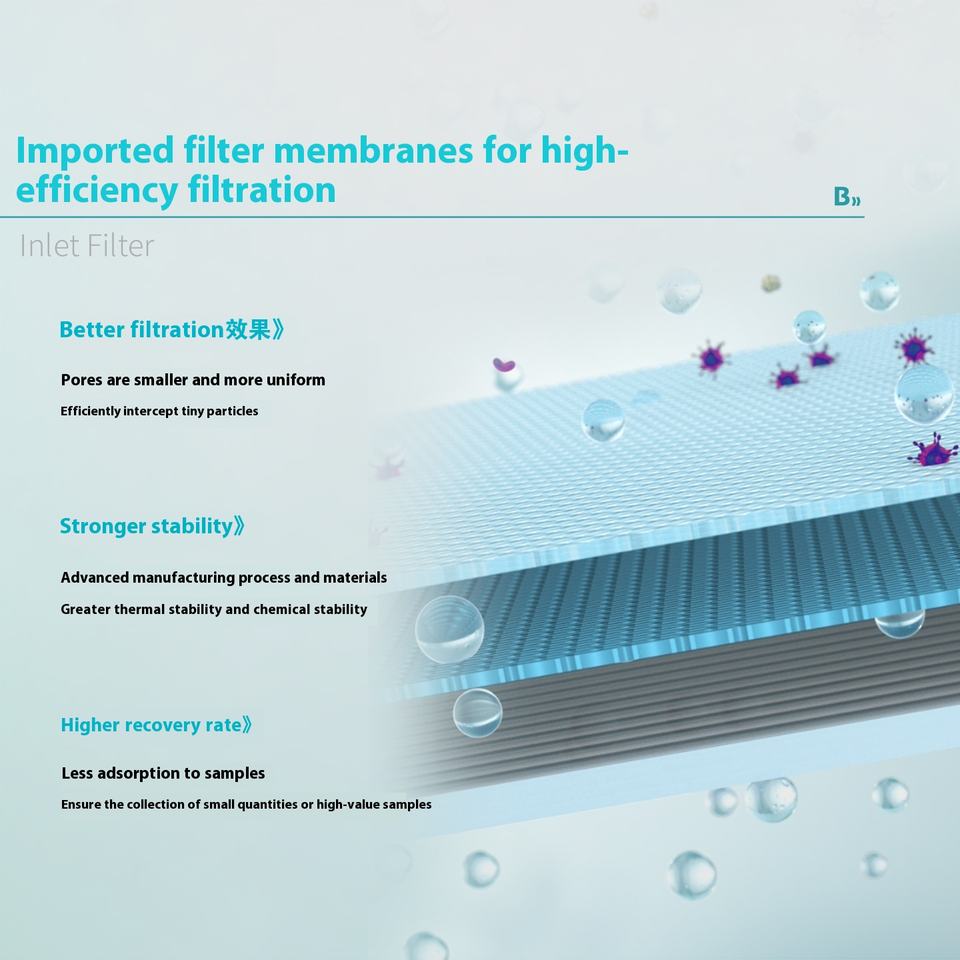 Imported filter membranes for high-efficiency filtration

B»

Inlet Filter

Better filtration效果》

Pores are smaller and more uniform

Efficiently intercept tiny particles

Stronger stability》

Advanced manufacturing process and materials

Greater thermal stability and chemical stability

Higher recovery rate》

Less adsorption to samples

Ensure the collection of small quantities or high-value samples